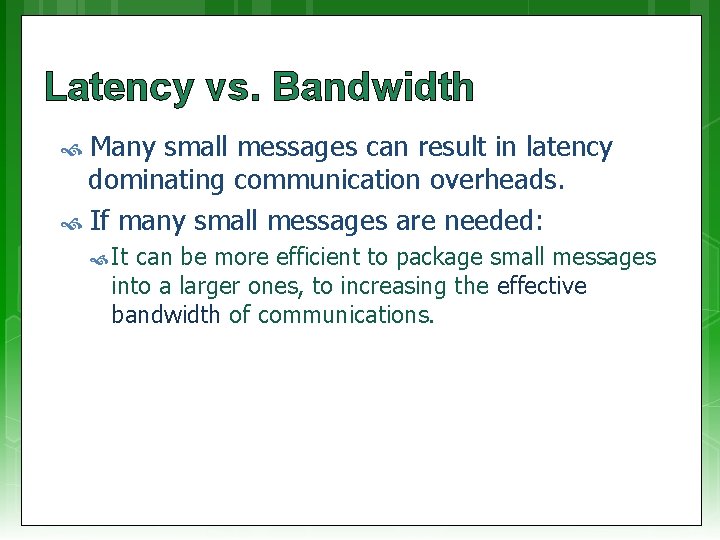 Latency vs. Bandwidth

Many small messages can result in latency dominating communication overheads.

If many small messages are needed:

It can be more efficient to package small messages into a larger ones, to increasing the effective bandwidth of communications.